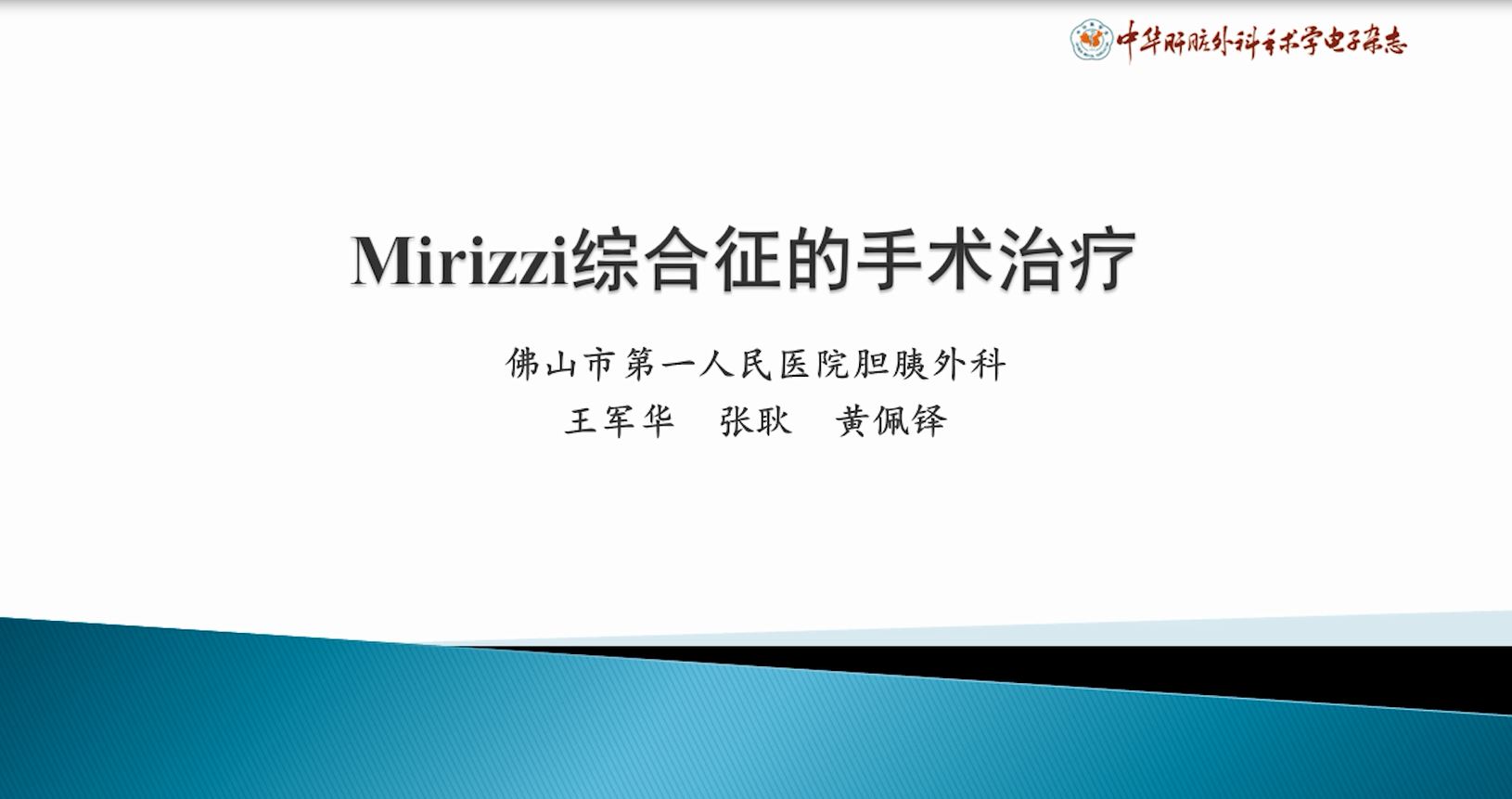 中华肝脏外科手术学电子杂志

Mirizzi综合征的手术治疗

佛山市第一人民医院胆胰外科
王军华 张耿 黄佩铎